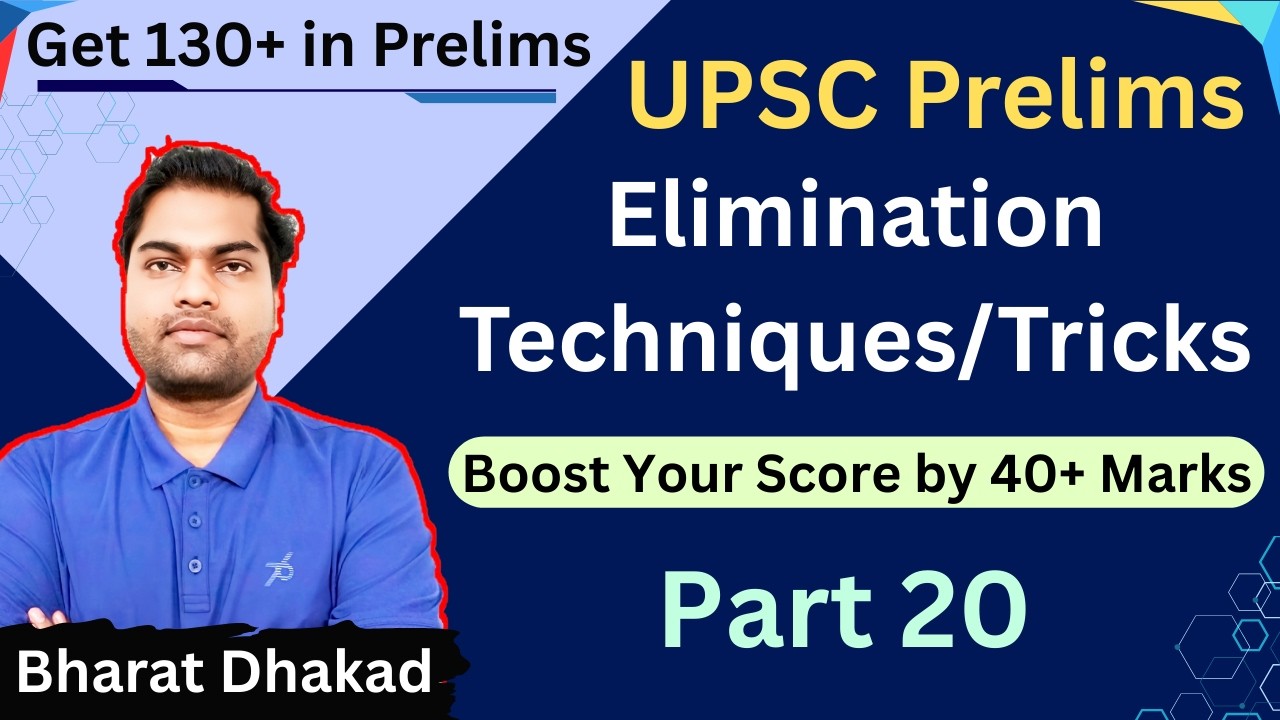 Get 130+ in Prelims

UPSC Prelims

Elimination Techniques/Tricks

Boost Your Score by 40+ Marks

Part 20

Bharat Dhakad